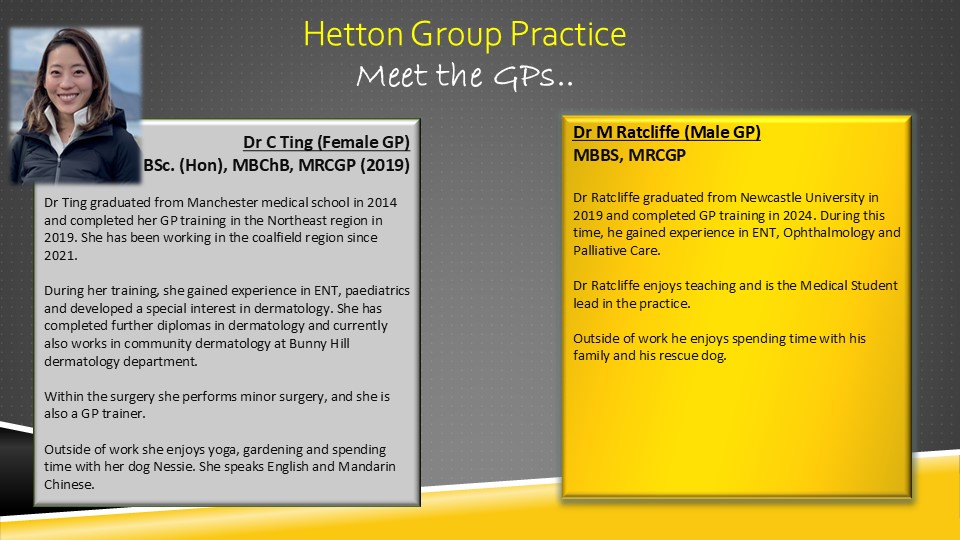 Hetton Group Practice
Meet the GPs..

Dr C Ting (Female GP)
BSc. (Hon), MBChB, MRCGP (2019)

Dr Ting graduated from Manchester medical school in 2014 and completed her GP training in the Northeast region in 2019. She has been working in the coalfield region since 2021.

During her training, she gained experience in ENT, paediatrics and developed a special interest in dermatology. She has completed further diplomas in dermatology and currently also works in community dermatology at Bunny Hill dermatology department.

Within the surgery she performs minor surgery, and she is also a GP trainer.

Outside of work she enjoys yoga, gardening and spending time with her dog Nessie. She speaks English and Mandarin Chinese.

Dr M Ratcliffe (Male GP)
MBBS, MRCGP

Dr Ratcliffe graduated from Newcastle University in 2019 and completed GP training in 2024. During this time, he gained experience in ENT, Ophthalmology and Palliative Care.

Dr Ratcliffe enjoys teaching and is the Medical Student lead in the practice.

Outside of work he enjoys spending time with his family and his rescue dog.